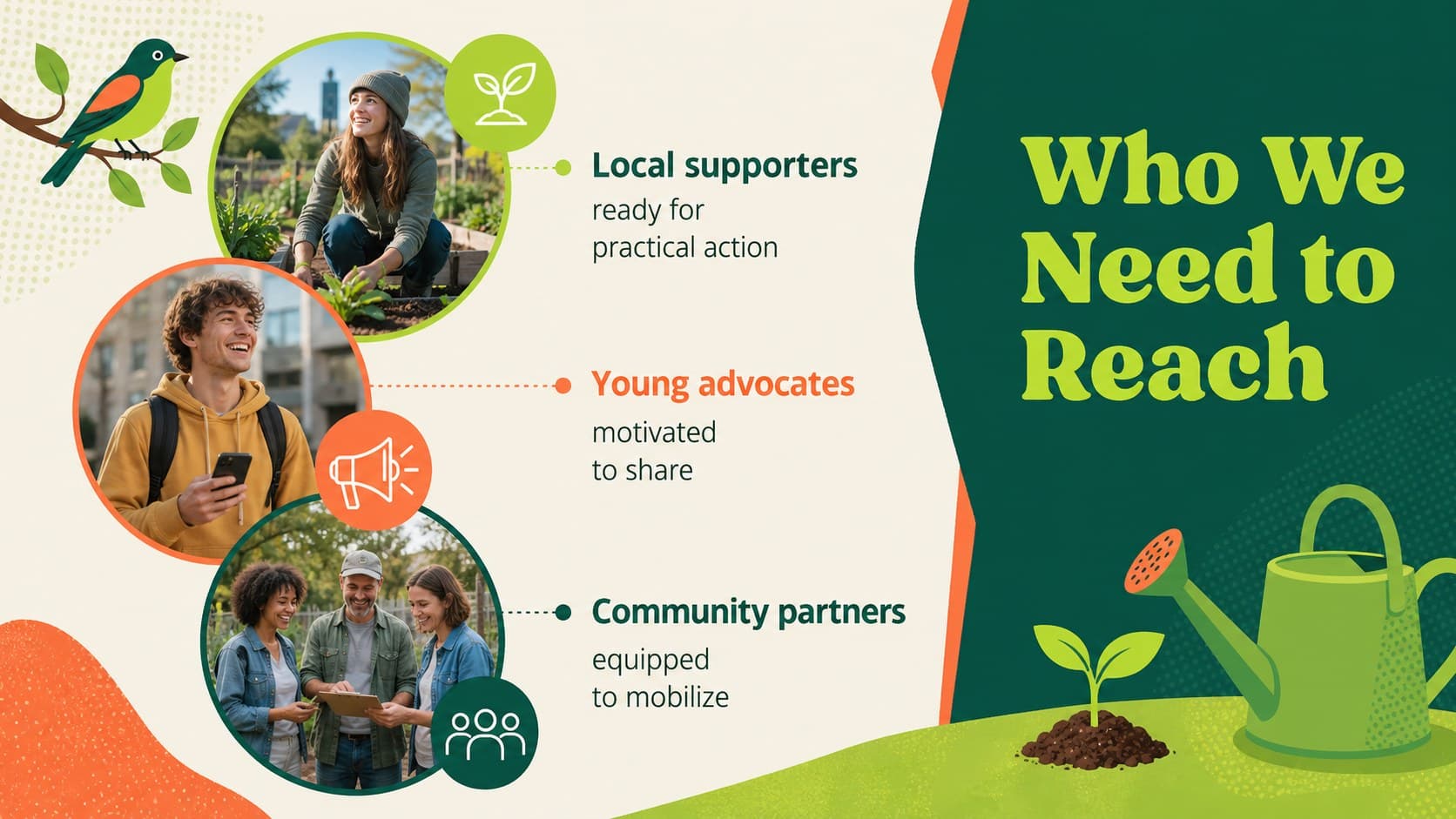 Local supporters
ready for practical action

Young advocates
motivated to share

Community partners
equipped to mobilize

Who We Need to Reach